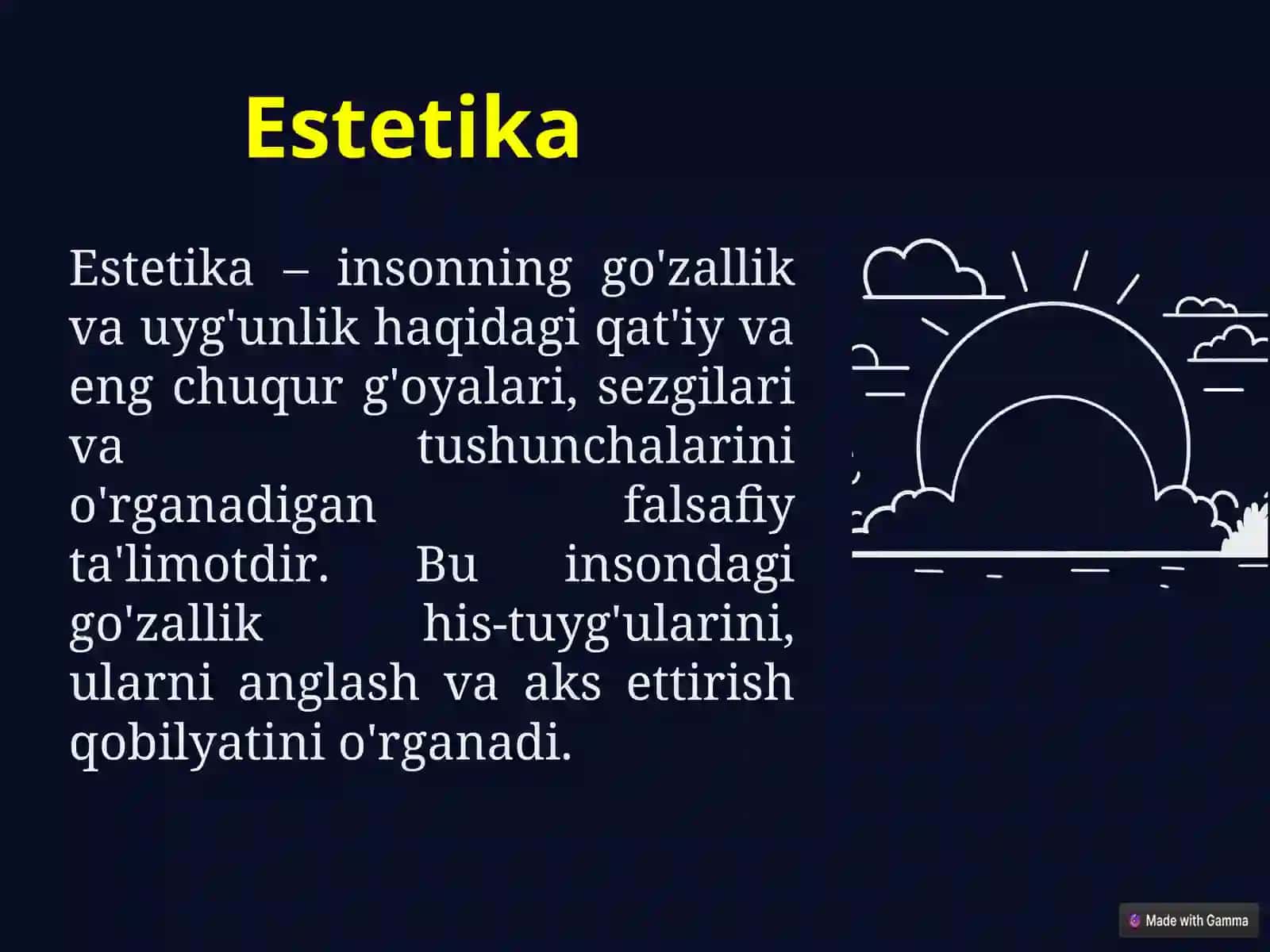 Estetika

Estetika – insonning go'zallik va uyg'unlik haqidagi qat'iy va eng chuqur g'oyalari, sezgilari va tushunchalarini o'rganadigan falsafiy ta'limotdir. Bu insondagi go'zallik his-tuyg'ularini, ularni anglash va aks ettirish qobilyatini o'rganadi.

Made with Gamma